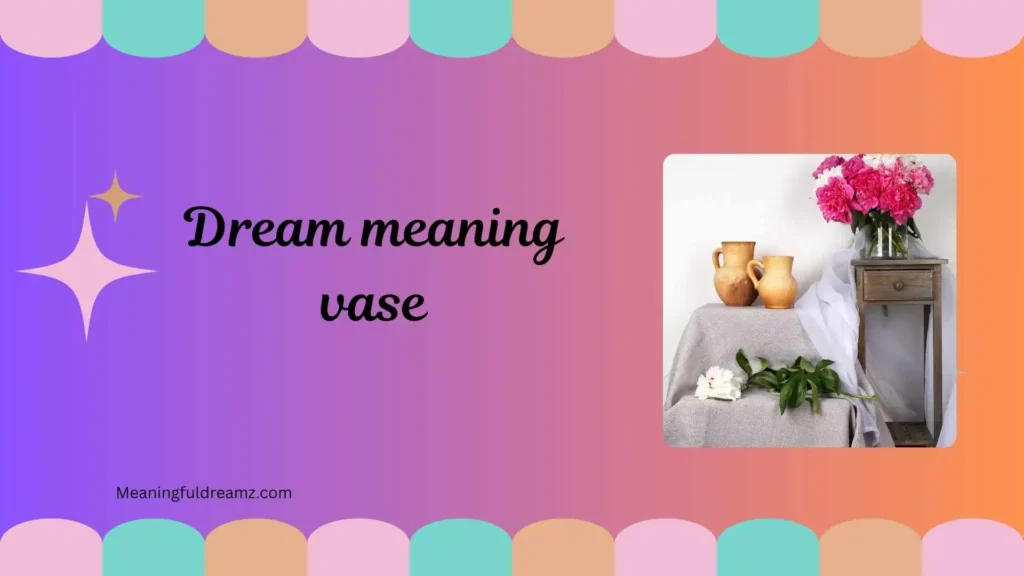 Dream meaning vase

Meaningfuldreamz.com